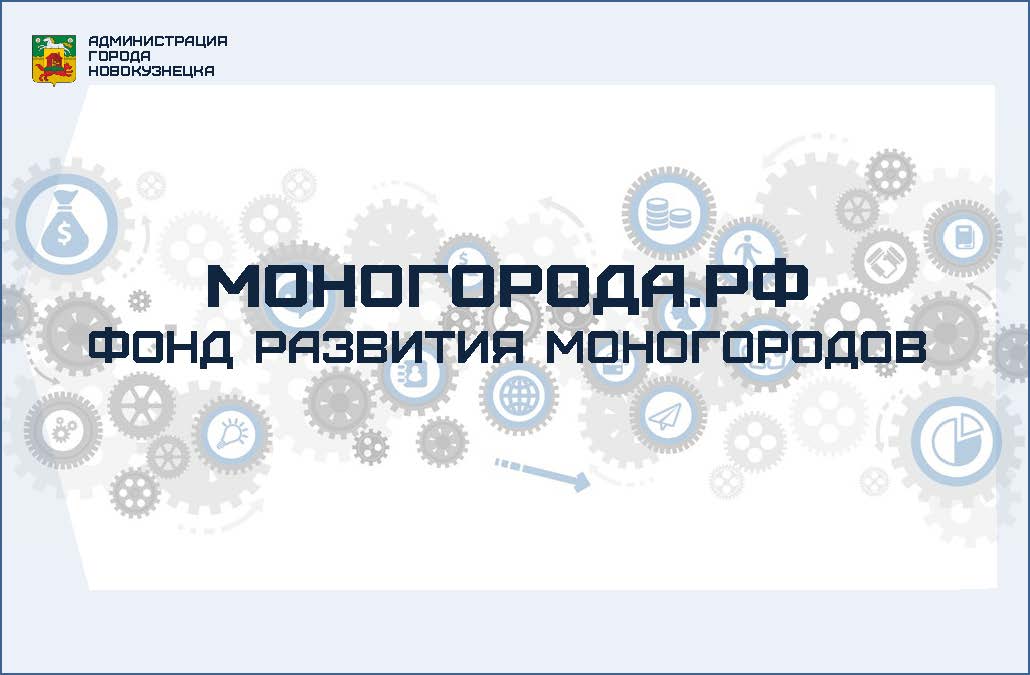 АДМИНИСТРАЦИЯ
ГОРОДА
НОВОКУЗНЕЦКА

МОНОГОРОДА.РФ
ФОНД РАЗВИТИЯ МОНОГОРОДОВ